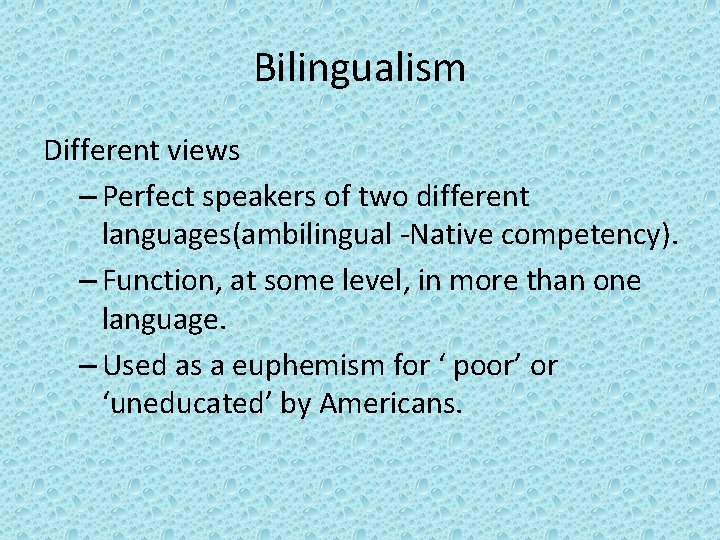 Bilingualism

Different views

– Perfect speakers of two different languages(ambilingual -Native competency).

– Function, at some level, in more than one language.

– Used as a euphemism for ‘ poor’ or ‘uneducated’ by Americans.